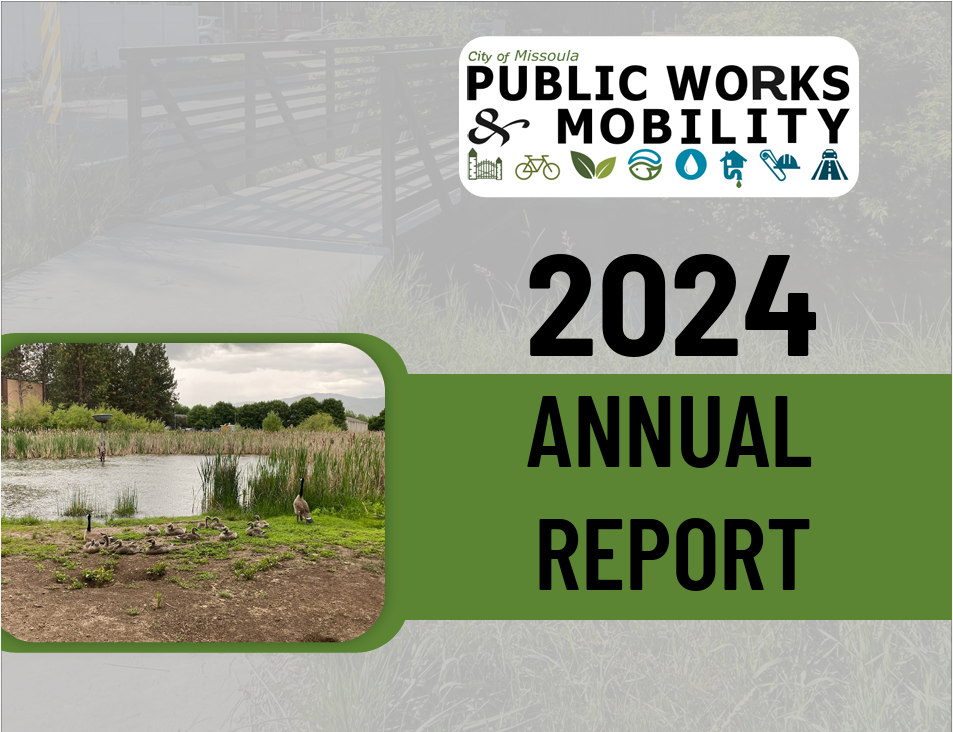 City of Missoula
PUBLIC WORKS
& MOBILITY

2024

ANNUAL
REPORT